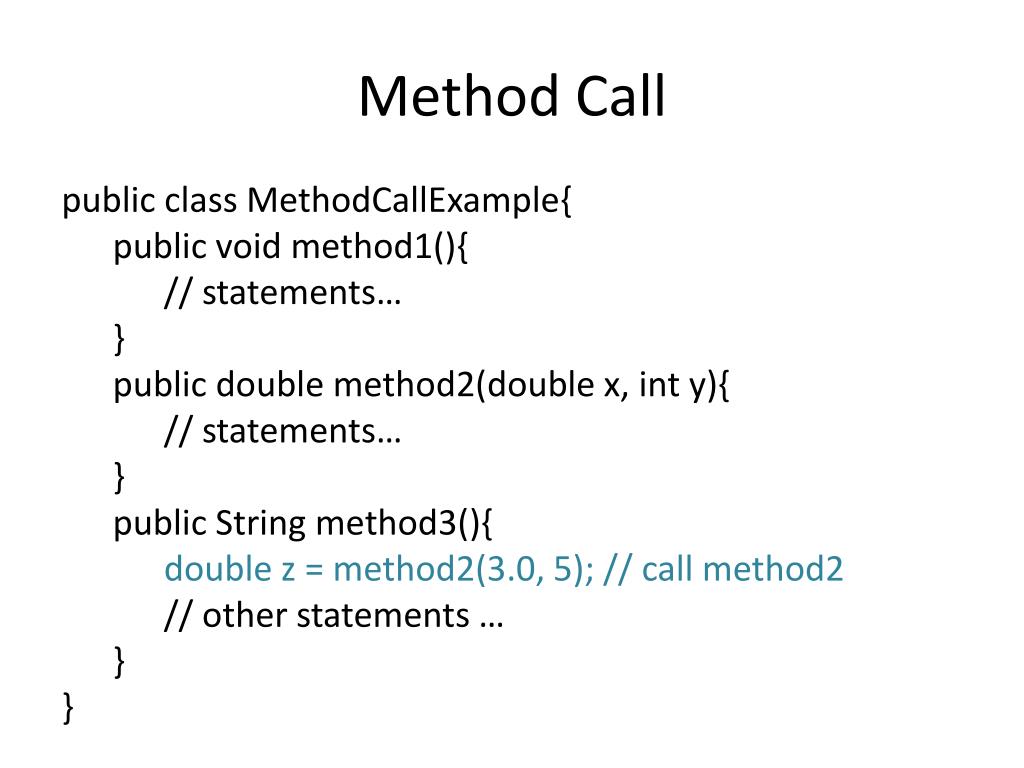 Method Call

public class MethodCallExample{
    public void method1(){
        // statements…
    }
    public double method2(double x, int y){
        // statements…
    }
    public String method3(){
        double z = method2(3.0, 5); // call method2
        // other statements …
    }
}